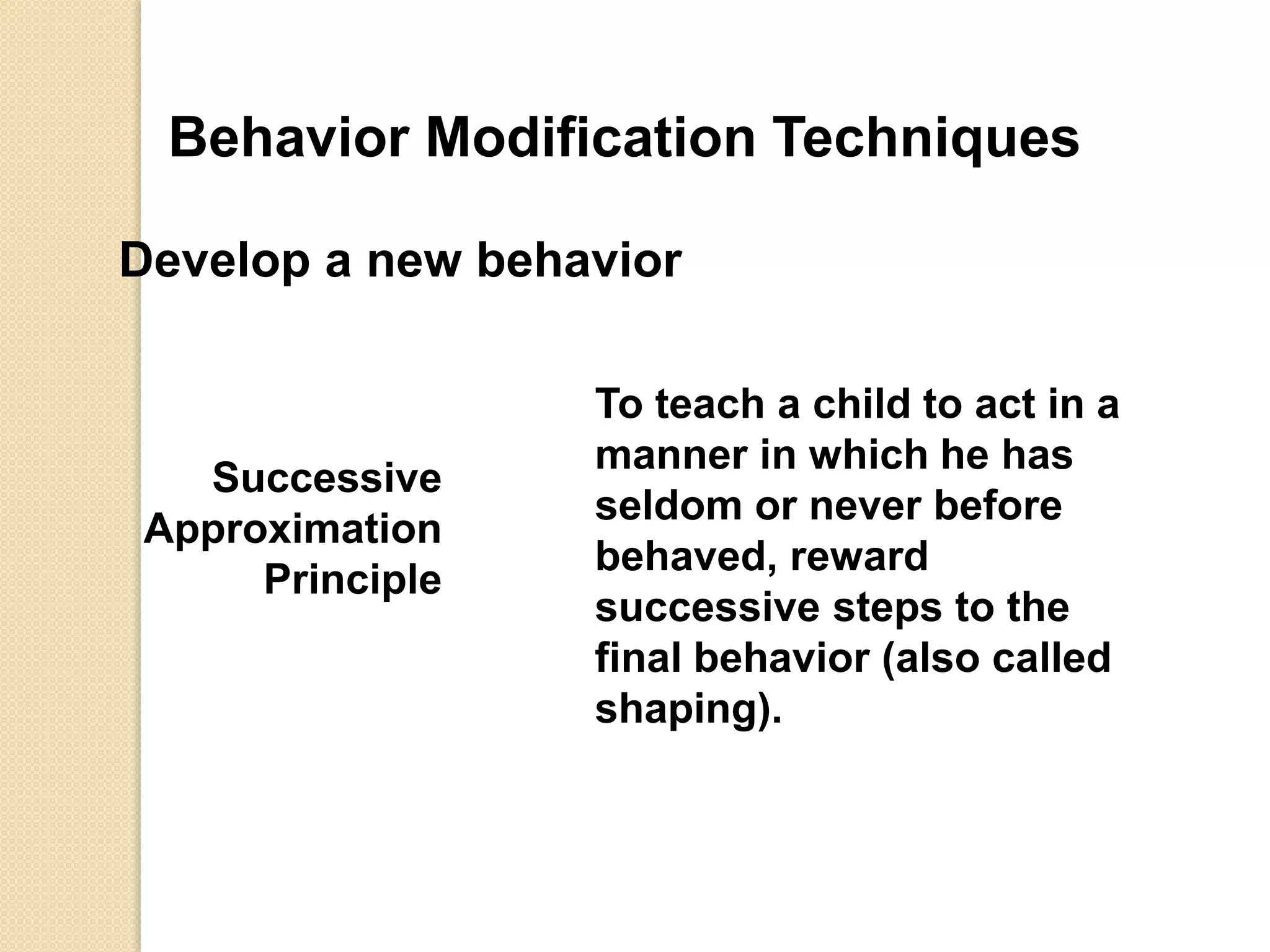 Behavior Modification Techniques

Develop a new behavior

Successive Approximation Principle

To teach a child to act in a manner in which he has seldom or never before behaved, reward successive steps to the final behavior (also called shaping).